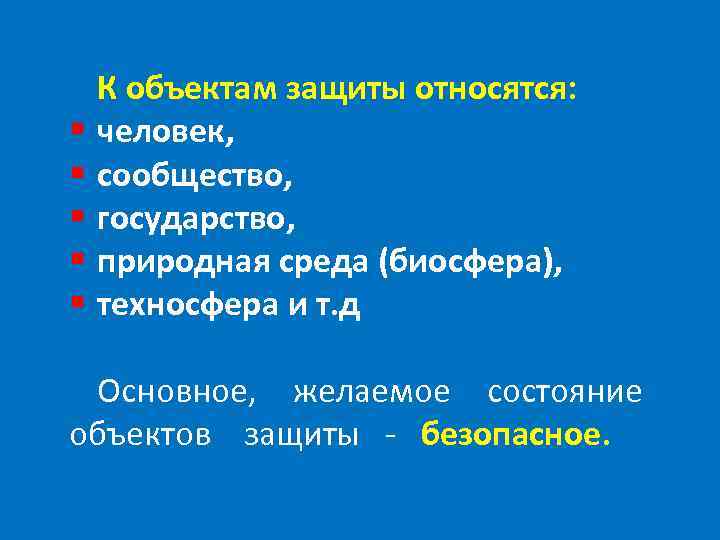 К объектам защиты относятся:
- человек,
- сообщество,
- государство,
- природная среда (биосфера),
- техносфера и т.д

Основное, желаемое состояние объектов защиты - безопасное.